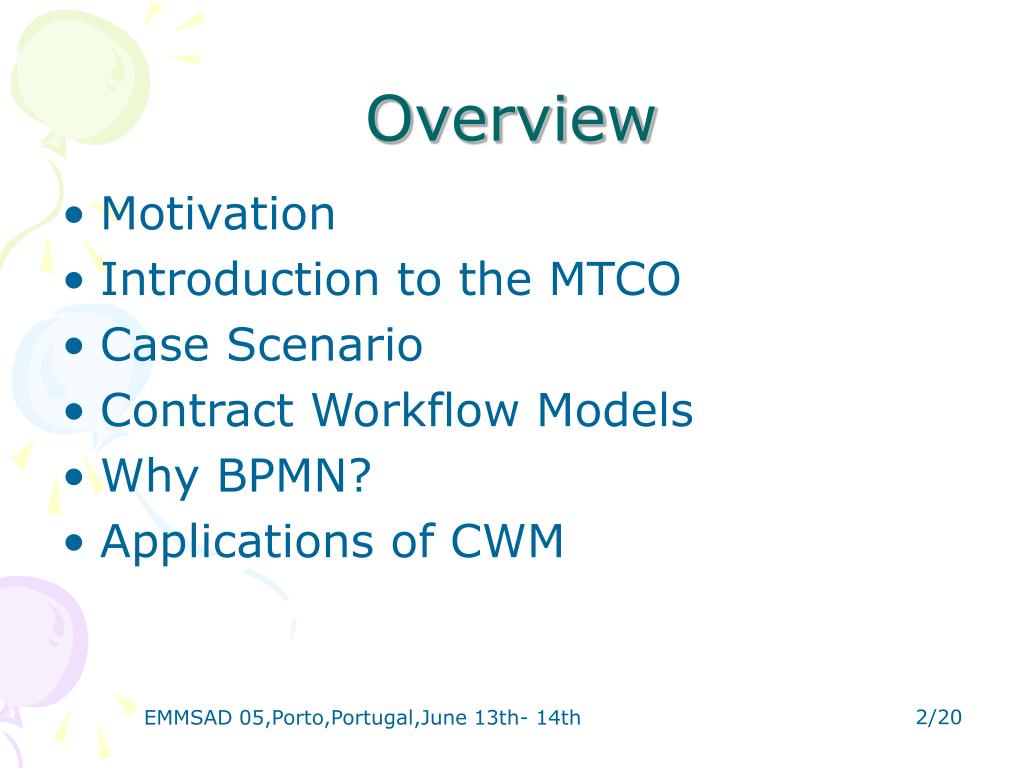 Overview

• Motivation
• Introduction to the MTCO
• Case Scenario
• Contract Workflow Models
• Why BPMN?
• Applications of CWM

EMMSAD 05,Porto,Portugal,June 13th- 14th

2/20